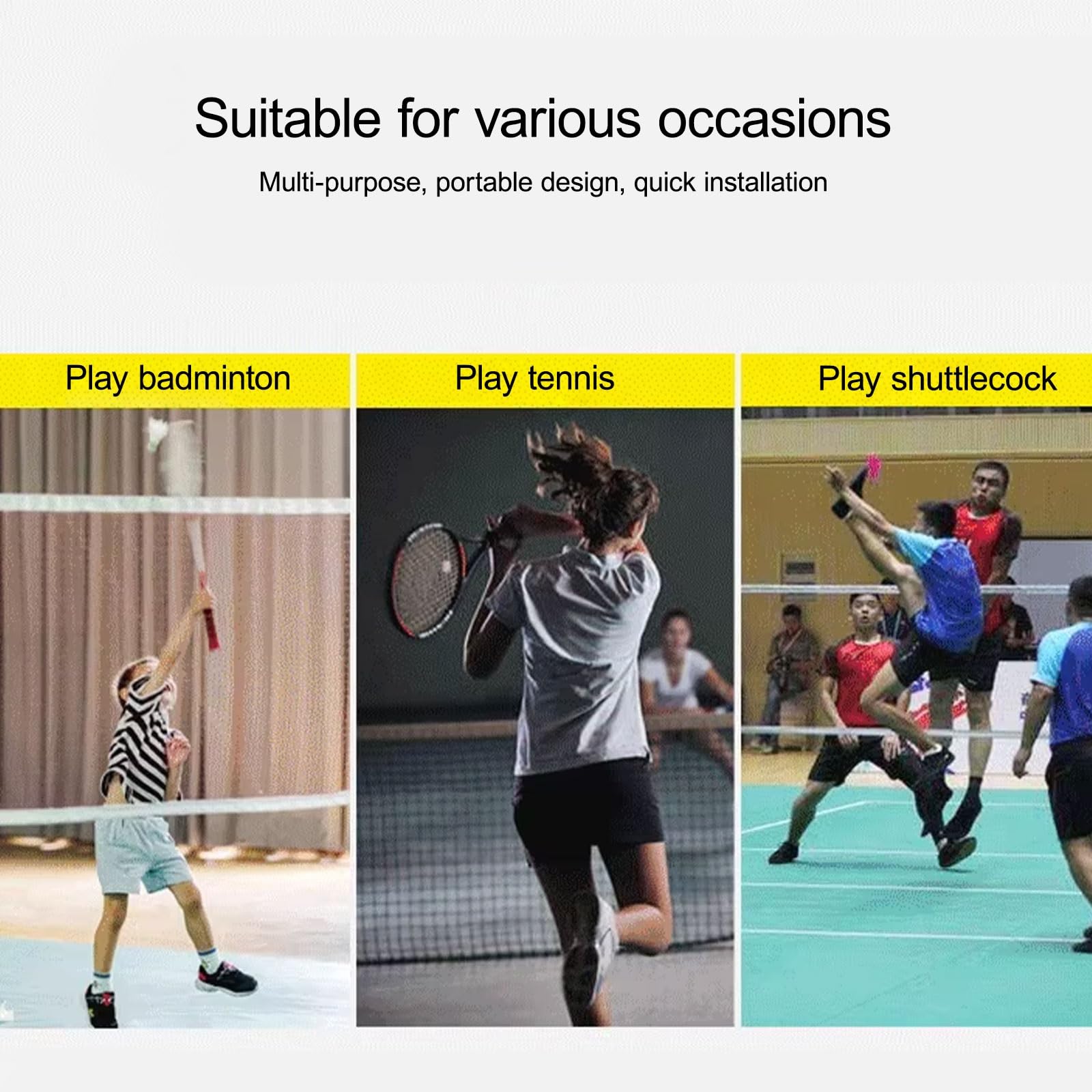 Suitable for various occasions

Multi-purpose, portable design, quick installation

Play badminton

Play tennis

Play shuttlecock